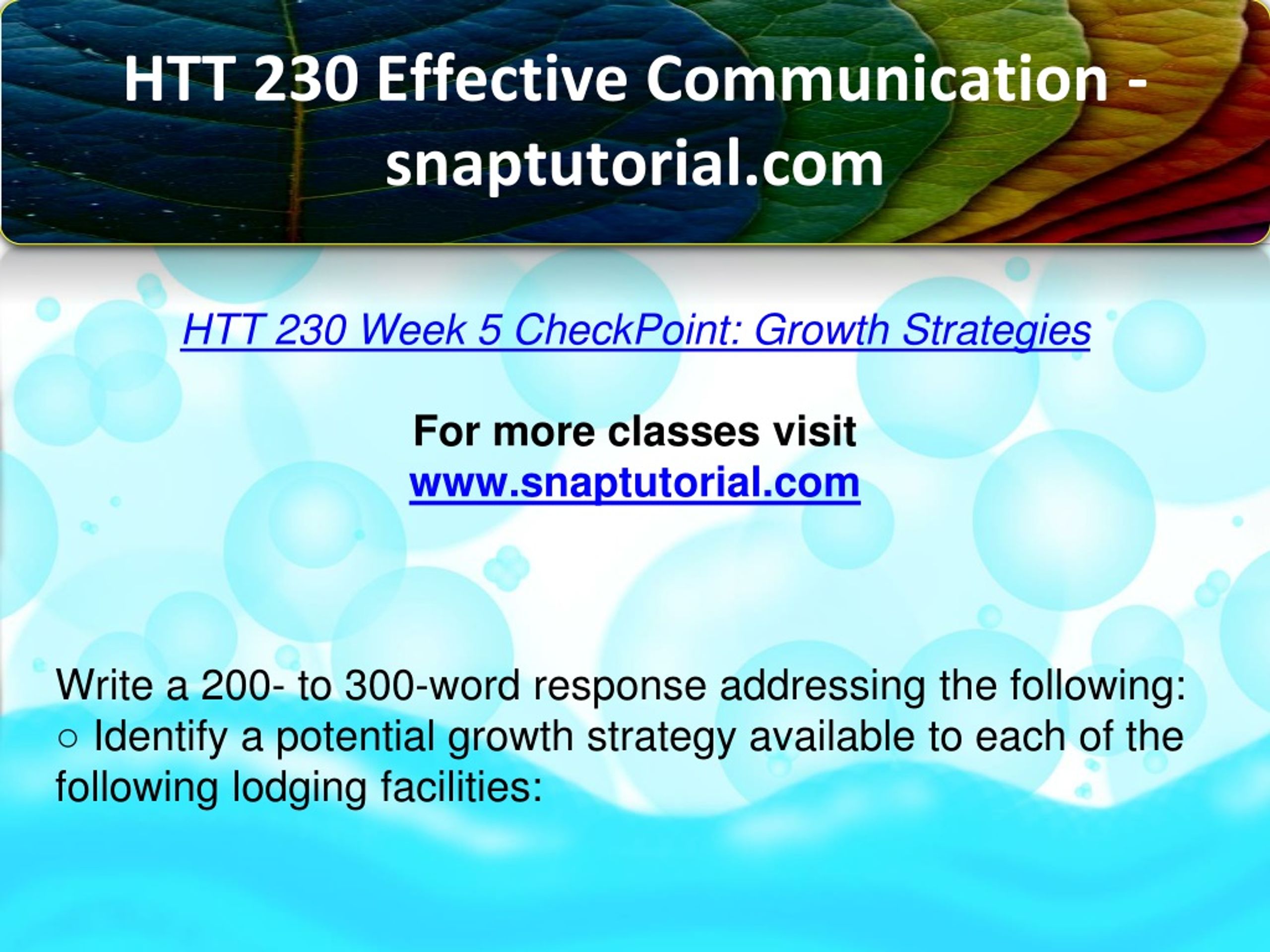 HTT 230 Effective Communication - snaptutorial.com

HTT 230 Week 5 CheckPoint: Growth Strategies

For more classes visit
www.snaptutorial.com

Write a 200- to 300-word response addressing the following:
○ Identify a potential growth strategy available to each of the following lodging facilities: